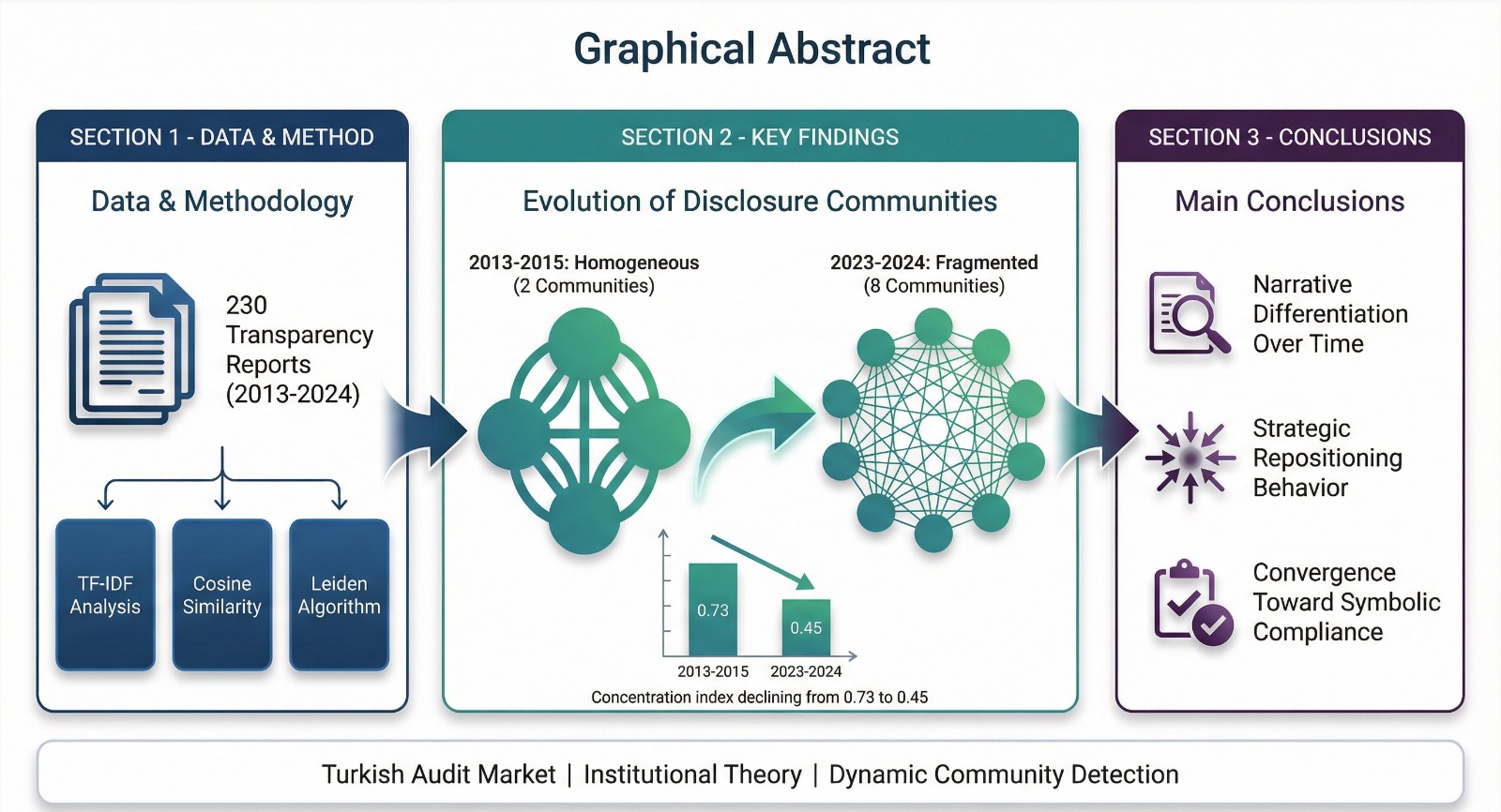 Graphical Abstract

SECTION 1 - DATA & METHOD

Data & Methodology

230 Transparency Reports (2013-2024)

TF-IDF Analysis

Cosine Similarity

Leiden Algorithm

SECTION 2 - KEY FINDINGS

Evolution of Disclosure Communities

2013-2015: Homogeneous (2 Communities)

2023-2024: Fragmented (8 Communities)

0.73

0.45

2013-2015

2023-2024

Concentration index declining from 0.73 to 0.45

SECTION 3 - CONCLUSIONS

Main Conclusions

Narrative Differentiation Over Time

Strategic Repositioning Behavior

Convergence Toward Symbolic Compliance

Turkish Audit Market | Institutional Theory | Dynamic Community Detection